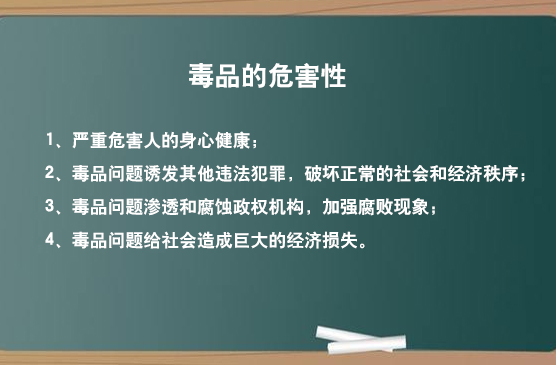 毒品的危害性

1、严重危害人的身心健康；

2、毒品问题诱发其他违法犯罪，破坏正常的社会和经济秩序；

3、毒品问题渗透和腐蚀政权机构，加强腐败现象；

4、毒品问题给社会造成巨大的经济损失。